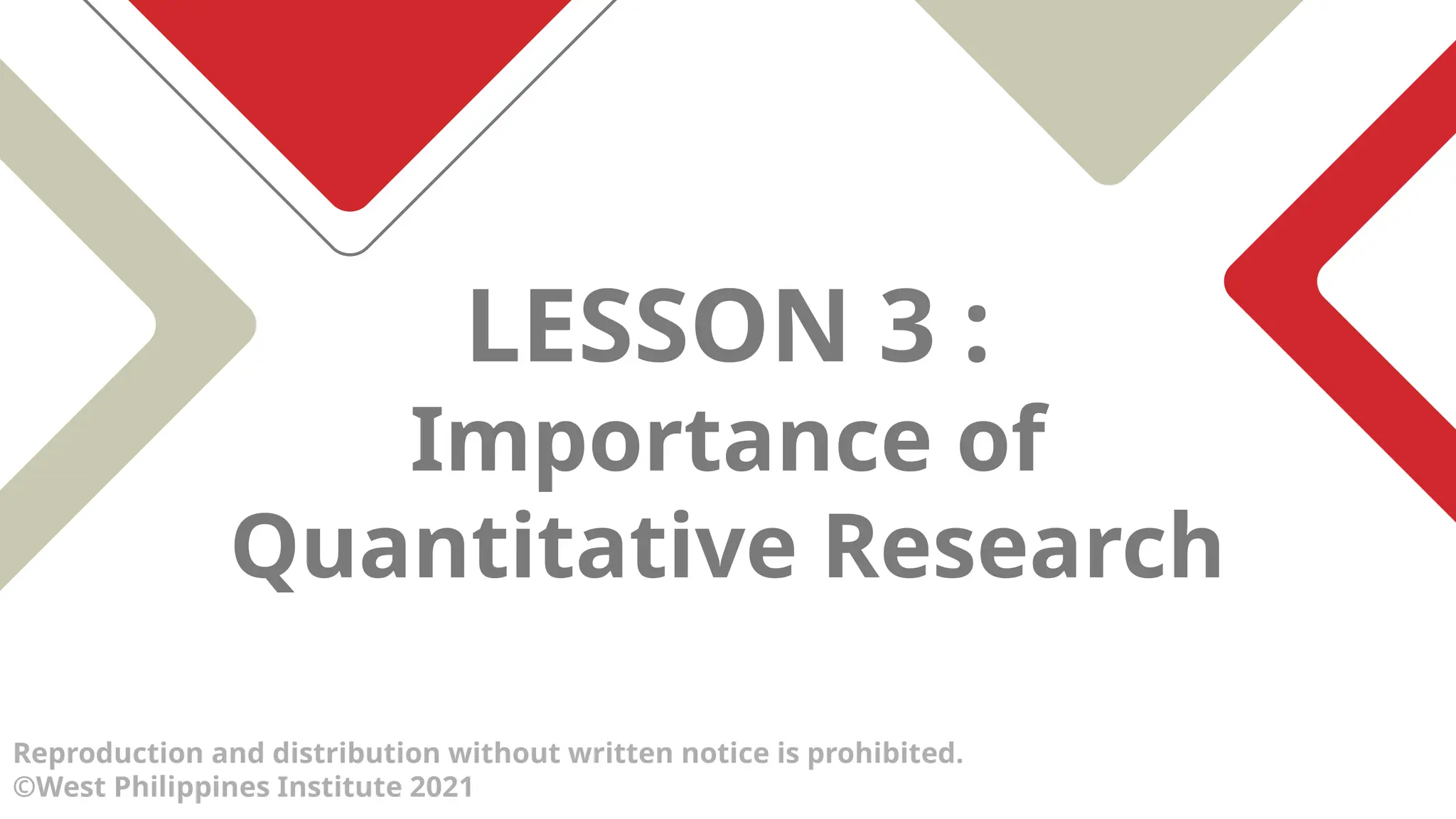 LESSON 3 :
Importance of Quantitative Research

Reproduction and distribution without written notice is prohibited.
©West Philippines Institute 2021